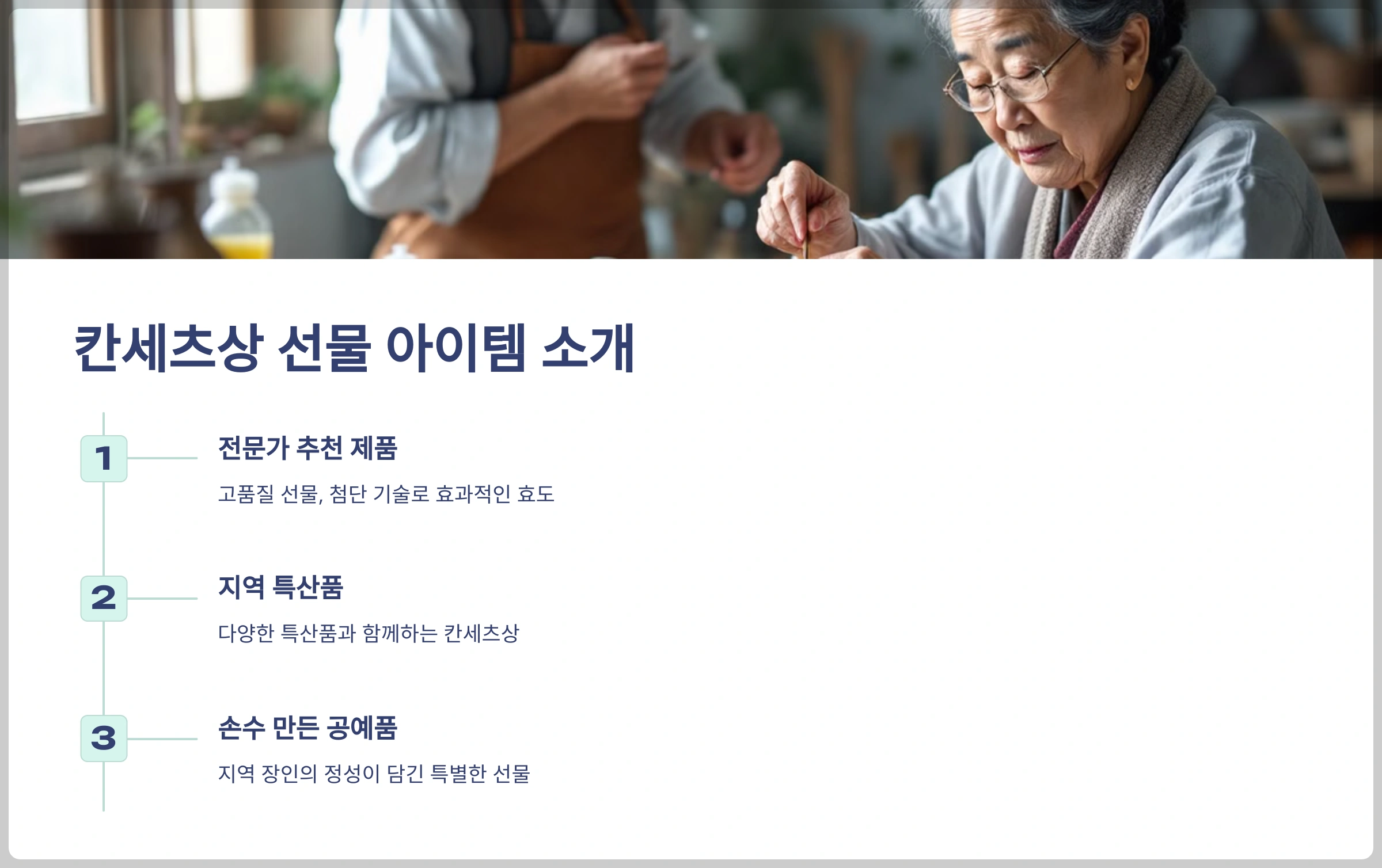 칸세츠상 선물 아이템 소개

1

전문가 추천 제품

고품질 선물, 첨단 기술로 효과적인 효도

2

지역 특산품

다양한 특산품과 함께하는 칸세츠상

3

손수 만든 공예품

지역 장인의 정성이 담긴 특별한 선물